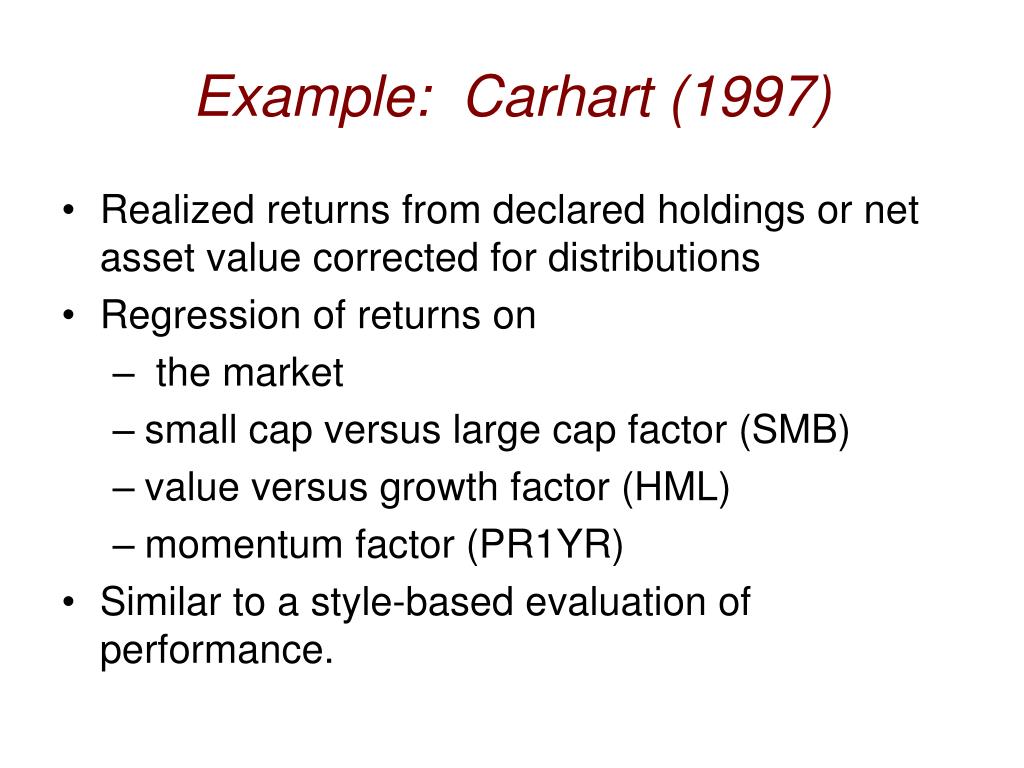 Example: Carhart (1997)

• Realized returns from declared holdings or net asset value corrected for distributions
• Regression of returns on
– the market
– small cap versus large cap factor (SMB)
– value versus growth factor (HML)
– momentum factor (PR1YR)
• Similar to a style-based evaluation of performance.